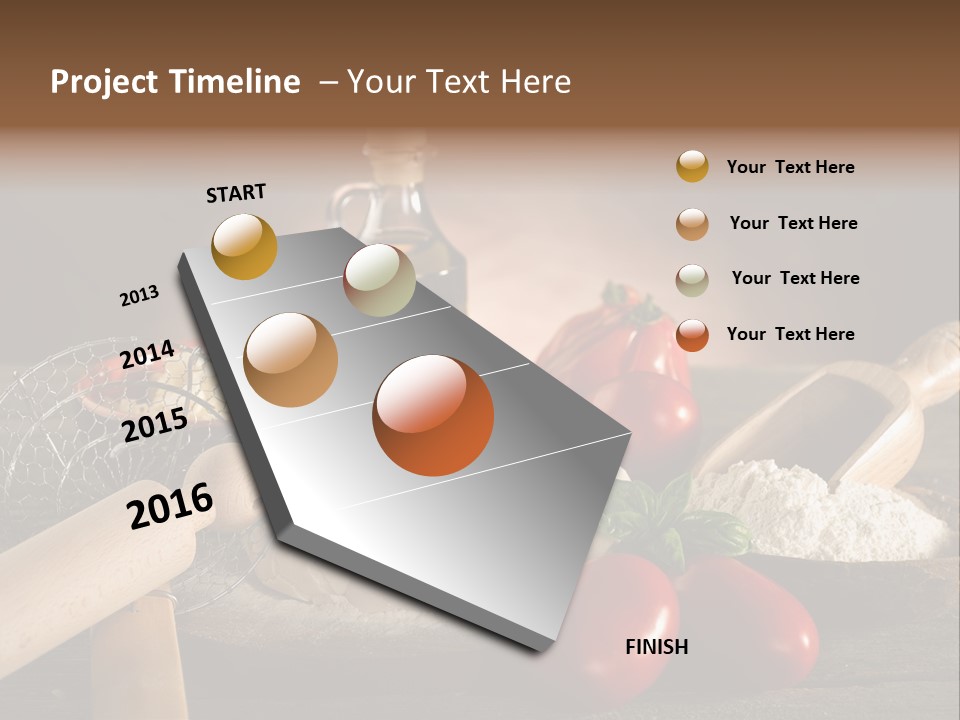 Project Timeline – Your Text Here

START

2013

2014

2015

2016

FINISH

Your Text Here

Your Text Here

Your Text Here

Your Text Here